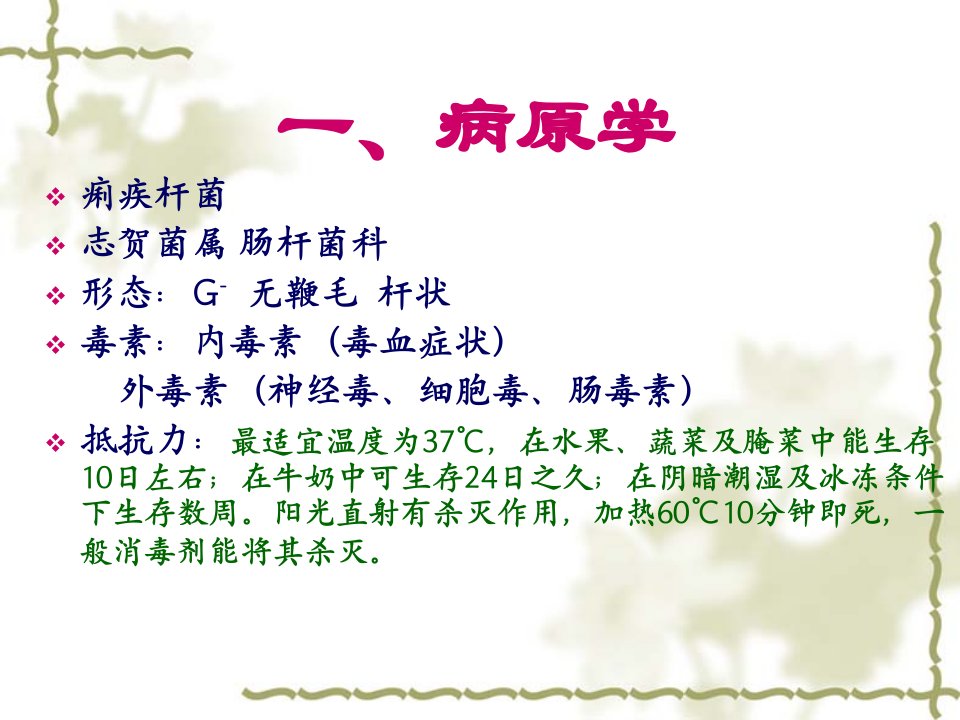 一、病原学

❖ 痢疾杆菌
❖ 志贺菌属 肠杆菌科
❖ 形态：$G^-$ 无鞭毛 杆状
❖ 毒素：内毒素（毒血症状）
外毒素（神经毒、细胞毒、肠毒素）
❖ 抵抗力：最适宜温度为37℃，在水果、蔬菜及腌菜中能生存10日左右；在牛奶中可生存24日之久；在阴暗潮湿及冰冻条件下生存数周。阳光直射有杀灭作用，加热60℃10分钟即死，一般消毒剂能将其杀灭。